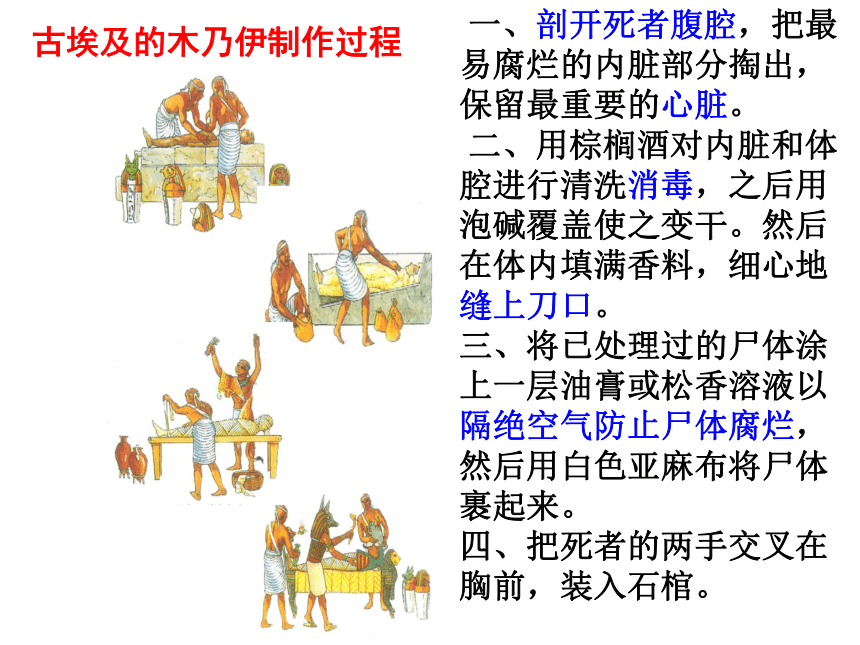 古埃及的木乃伊制作过程

一、剖开死者腹腔，把最易腐烂的内脏部分掏出，保留最重要的心脏。

二、用棕榈酒对内脏和体腔进行清洗消毒，之后用泡碱覆盖使之变干。然后在体内填满香料，细心地缝上刀口。

三、将已处理过的尸体涂上一层油膏或松香溶液以隔绝空气防止尸体腐烂，然后用白色亚麻布将尸体裹起来。

四、把死者的两手交叉在胸前，装入石棺。